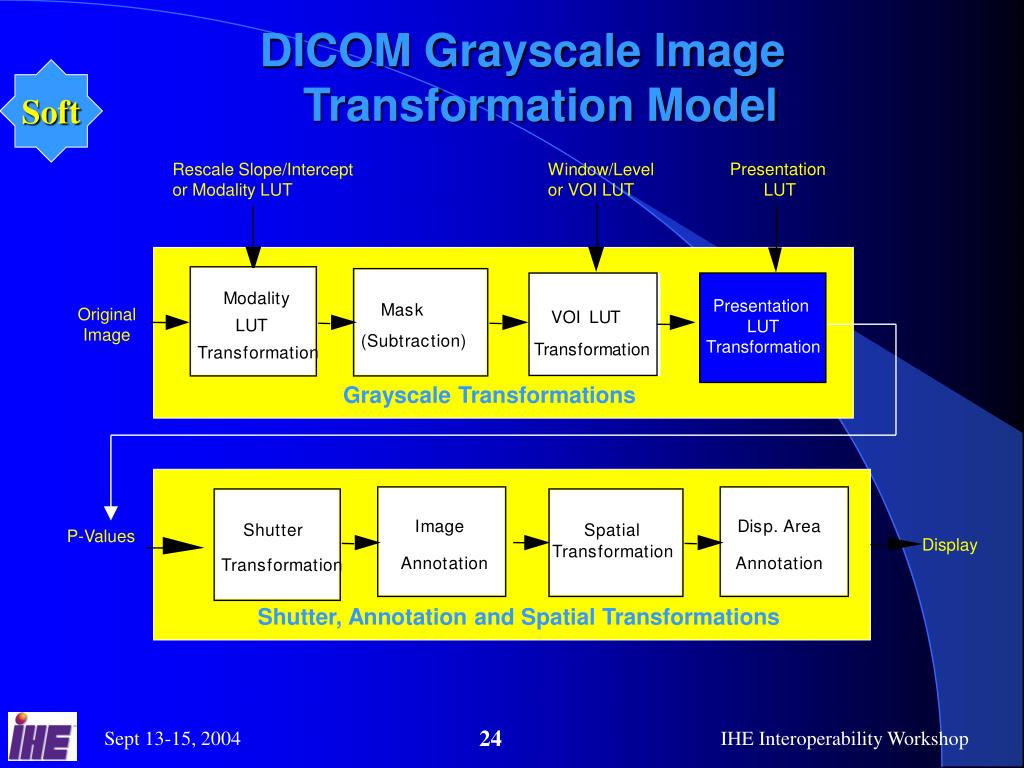 Soft

DICOM Grayscale Image Transformation Model

Rescale Slope/Intercept or Modality LUT

Window/Level or VOI LUT

Presentation LUT

Original Image

Modality LUT Transformation

Mask (Subtraction)

VOI LUT Transformation

Presentation LUT Transformation

Grayscale Transformations

P-Values

Shutter Transformation

Image Annotation

Spatial Transformation

Disp. Area Annotation

Display

Shutter, Annotation and Spatial Transformations

IHE

Sept 13-15, 2004

24

IHE Interoperability Workshop